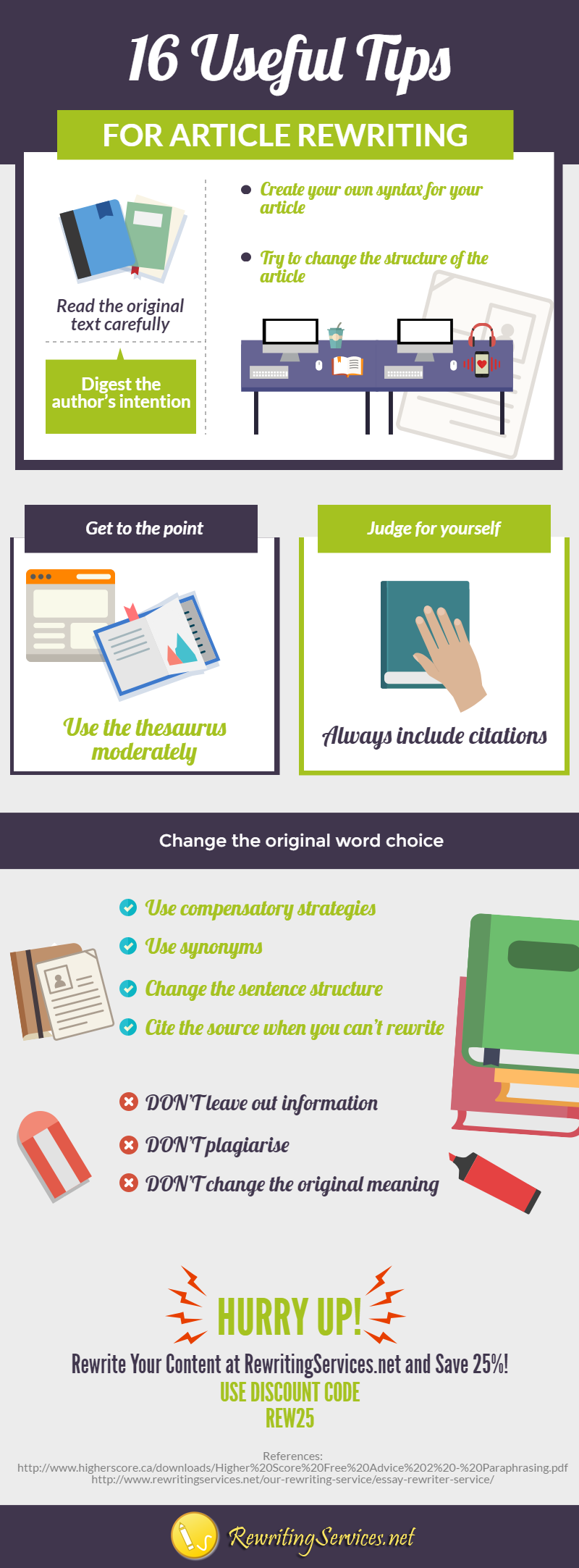 16 Useful Tips

FOR ARTICLE REWRITING

Read the original text carefully

Digest the author's intention

Create your own syntax for your article

Try to change the structure of the article

Get to the point

Use the thesaurus moderately

Judge for yourself

Always include citations

Change the original word choice

Use compensatory strategies

Use synonyms

Change the sentence structure

Cite the source when you can't rewrite

DON'T leave out information

DON'T plagiarise

DON'T change the original meaning

HURRY UP!

Rewrite Your Content at RewritingServices.net and Save 25%!

USE DISCOUNT CODE
REW25

References:
http://www.higherscore.ca/downloads/Higher%20Score%20Free%20Advice%202%20-%20Paraphrasing.pdf
http://www.rewritingservices.net/our-rewriting-service/essay-rewriter-service/

RewritingServices.net